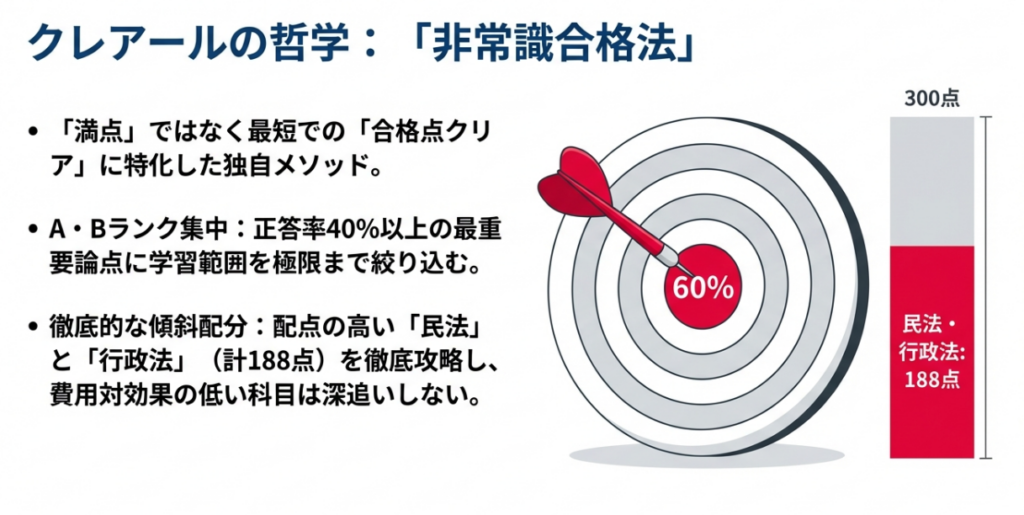 クレアールの哲学：「非常識合格法」

• 「満点」ではなく最短での「合格点クリア」に特化した独自メソッド。

• A・Bランク集中：正答率40%以上の最重要論点に学習範囲を極限まで絞り込む。

• 徹底的な傾斜配分：配点の高い「民法」と「行政法」（計188点）を徹底攻略し、費用対効果の低い科目は深追いしない。

60%

300点

民法・行政法: 188点